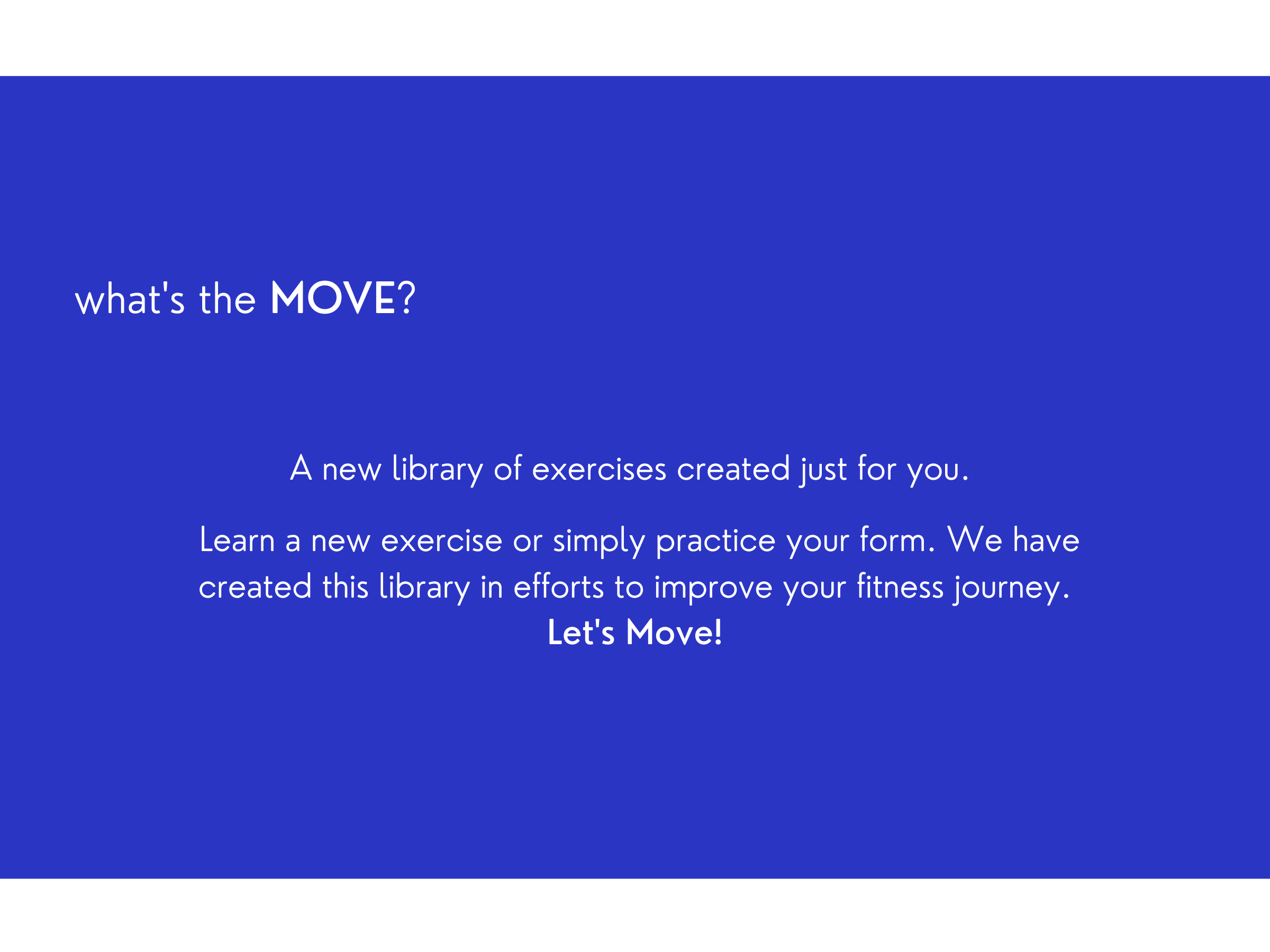 what's the MOVE?

A new library of exercises created just for you.

Learn a new exercise or simply practice your form. We have created this library in efforts to improve your fitness journey.
Let's Move!